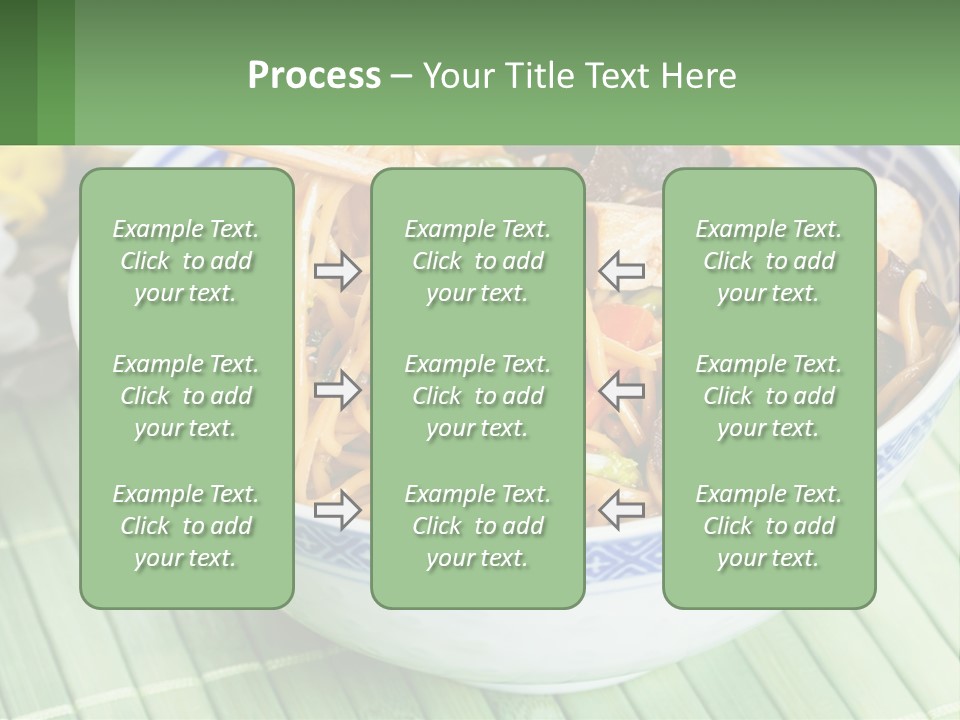 Process – Your Title Text Here

Example Text. Click to add your text.

Example Text. Click to add your text.

Example Text. Click to add your text.

Example Text. Click to add your text.

Example Text. Click to add your text.

Example Text. Click to add your text.

Example Text. Click to add your text.

Example Text. Click to add your text.

Example Text. Click to add your text.